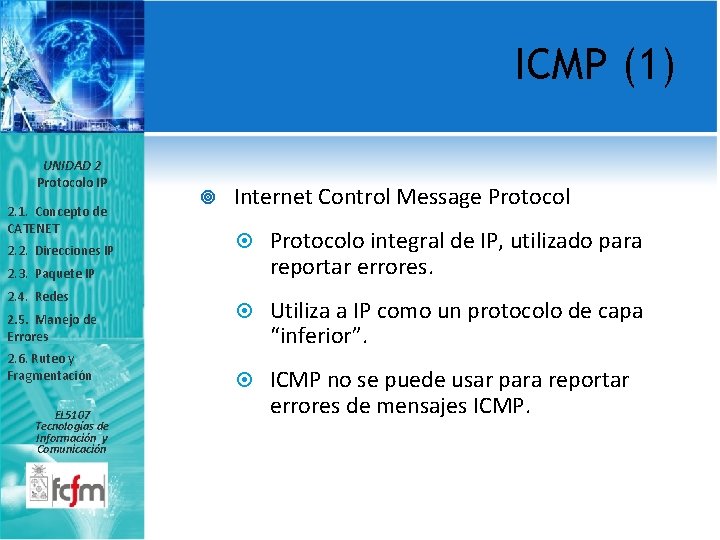 ICMP (1)

UNIDAD 2
Protocolo IP

2.1. Concepto de CATENET
2.2. Direcciones IP
2.3. Paquete IP
2.4. Redes
2.5. Manejo de Errores
2.6. Ruteo y Fragmentación

EL5107
Tecnologías de Información y Comunicación

fcfm

Internet Control Message Protocol

Protocolo integral de IP, utilizado para reportar errores.

Utiliza a IP como un protocolo de capa "inferior".

ICMP no se puede usar para reportar errores de mensajes ICMP.